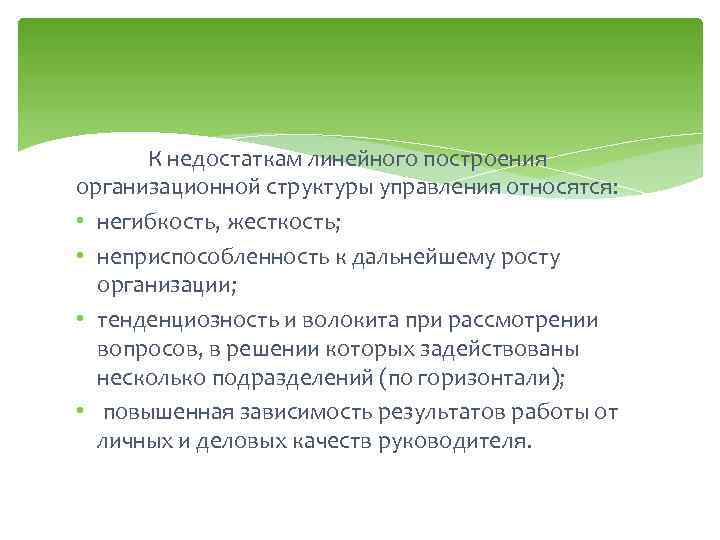 К недостаткам линейного построения организационной структуры управления относятся:

• негибкость, жесткость;
• неприспособленность к дальнейшему росту организации;
• тенденциозность и волокита при рассмотрении вопросов, в решении которых задействованы несколько подразделений (по горизонтали);
• повышенная зависимость результатов работы от личных и деловых качеств руководителя.